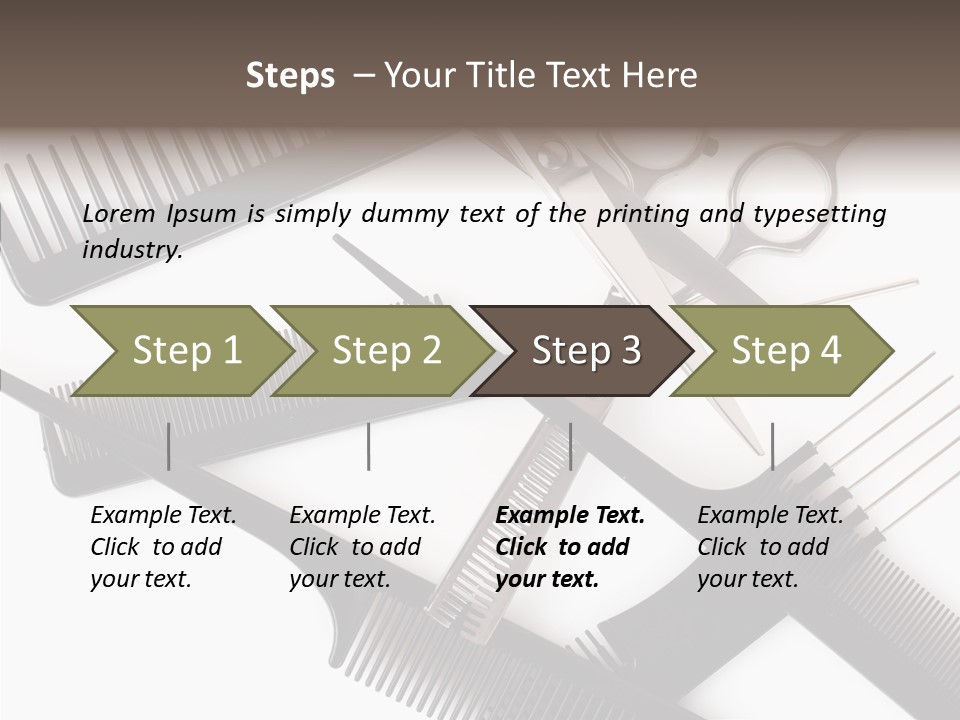 Steps – Your Title Text Here

Lorem Ipsum is simply dummy text of the printing and typesetting industry.

Step 1

Step 2

Step 3

Step 4

Example Text. Click to add your text.

Example Text. Click to add your text.

Example Text. Click to add your text.

Example Text. Click to add your text.